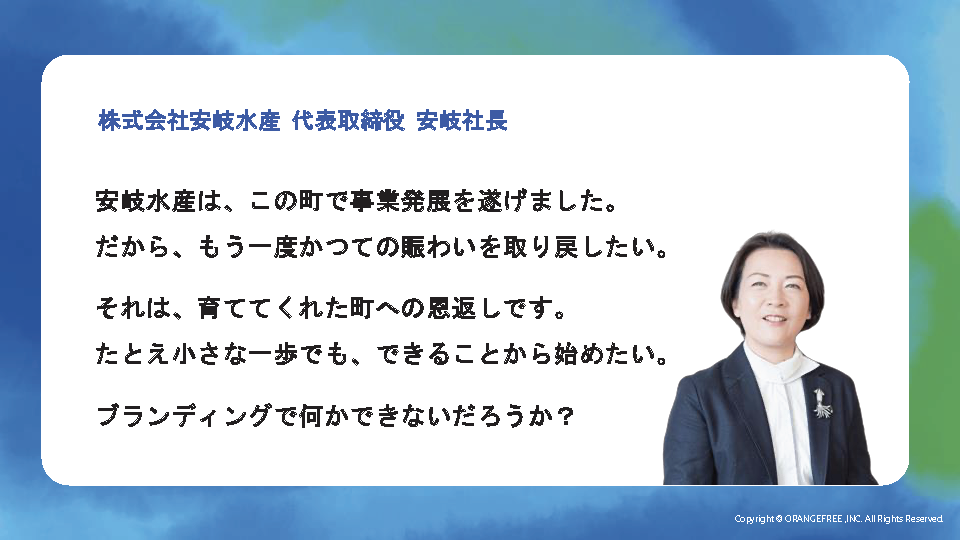 株式会社安岐水産 代表取締役 安岐社長

安岐水産は、この町で事業発展を遂げました。
だから、もう一度かつての賑わいを取り戻したい。

それは、育ててくれた町への恩返しです。
たとえ小さな一歩でも、できることから始めたい。

ブランディングで何かできないだろうか？

Copyright © ORANGEFREE ,INC. All Rights Reserved.